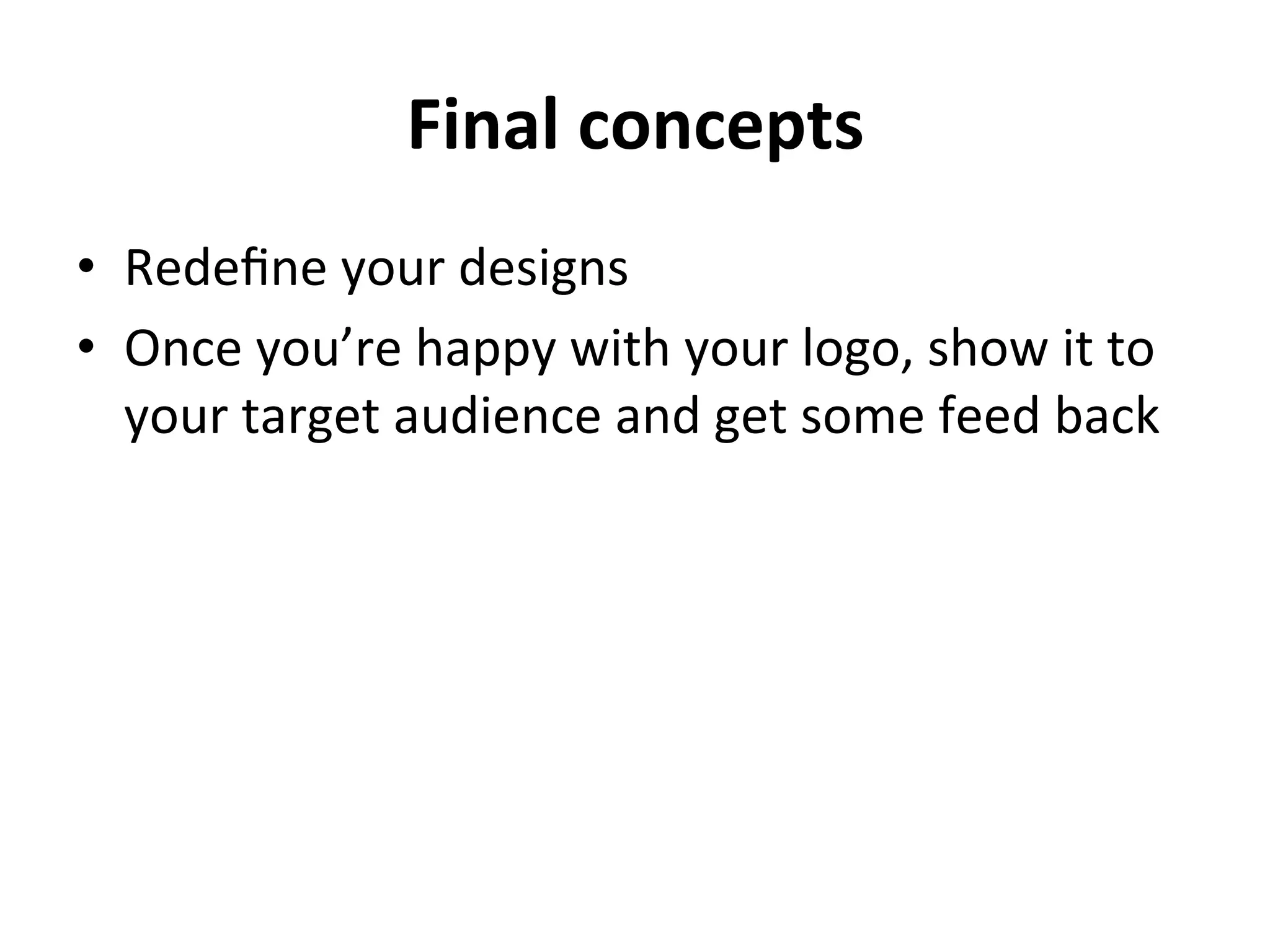 Final concepts

• Redefine your designs
• Once you’re happy with your logo, show it to your target audience and get some feed back